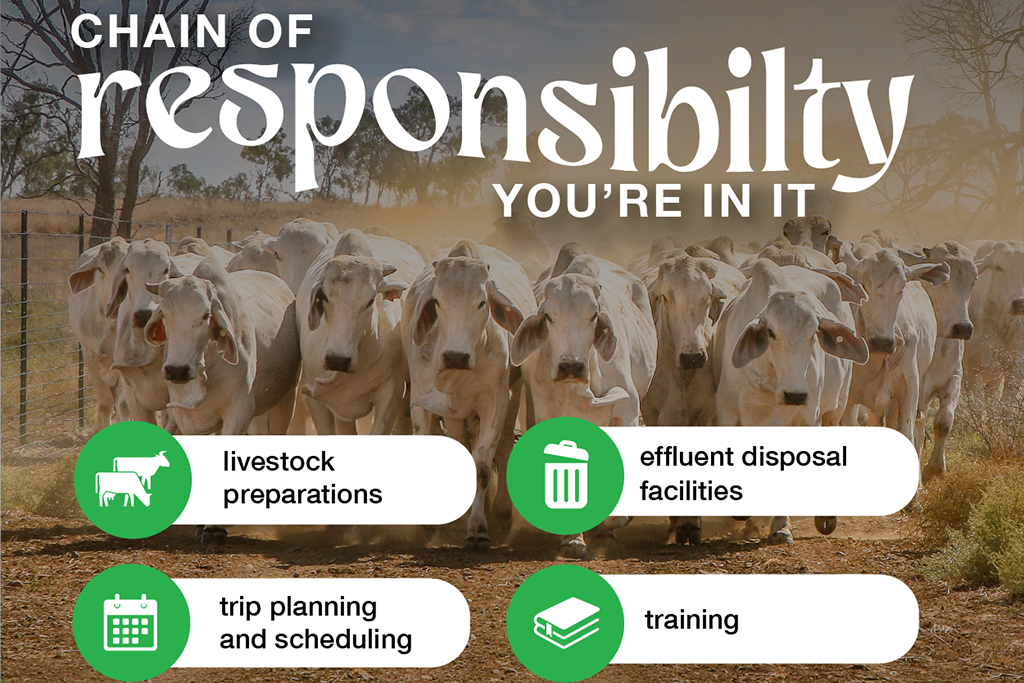 CHAIN OF responsibilty YOU'RE IN IT

livestock preparations

effluent disposal facilities

trip planning and scheduling

training